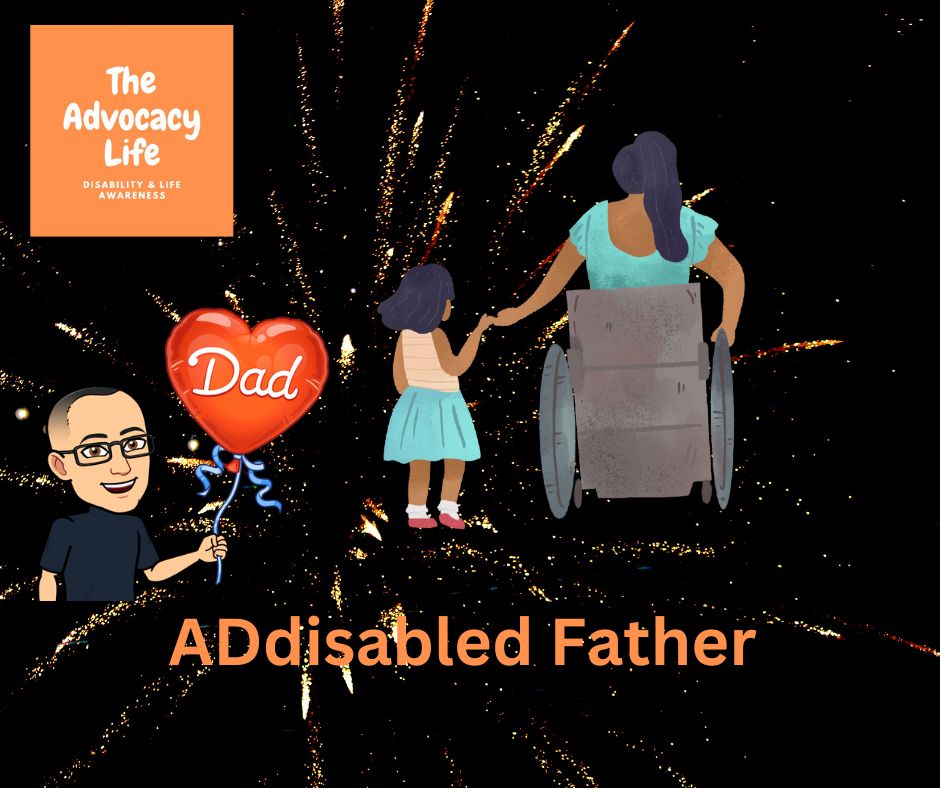 The Advocacy Life

DISABILITY & LIFE AWARENESS

Dad

ADdisabled Father